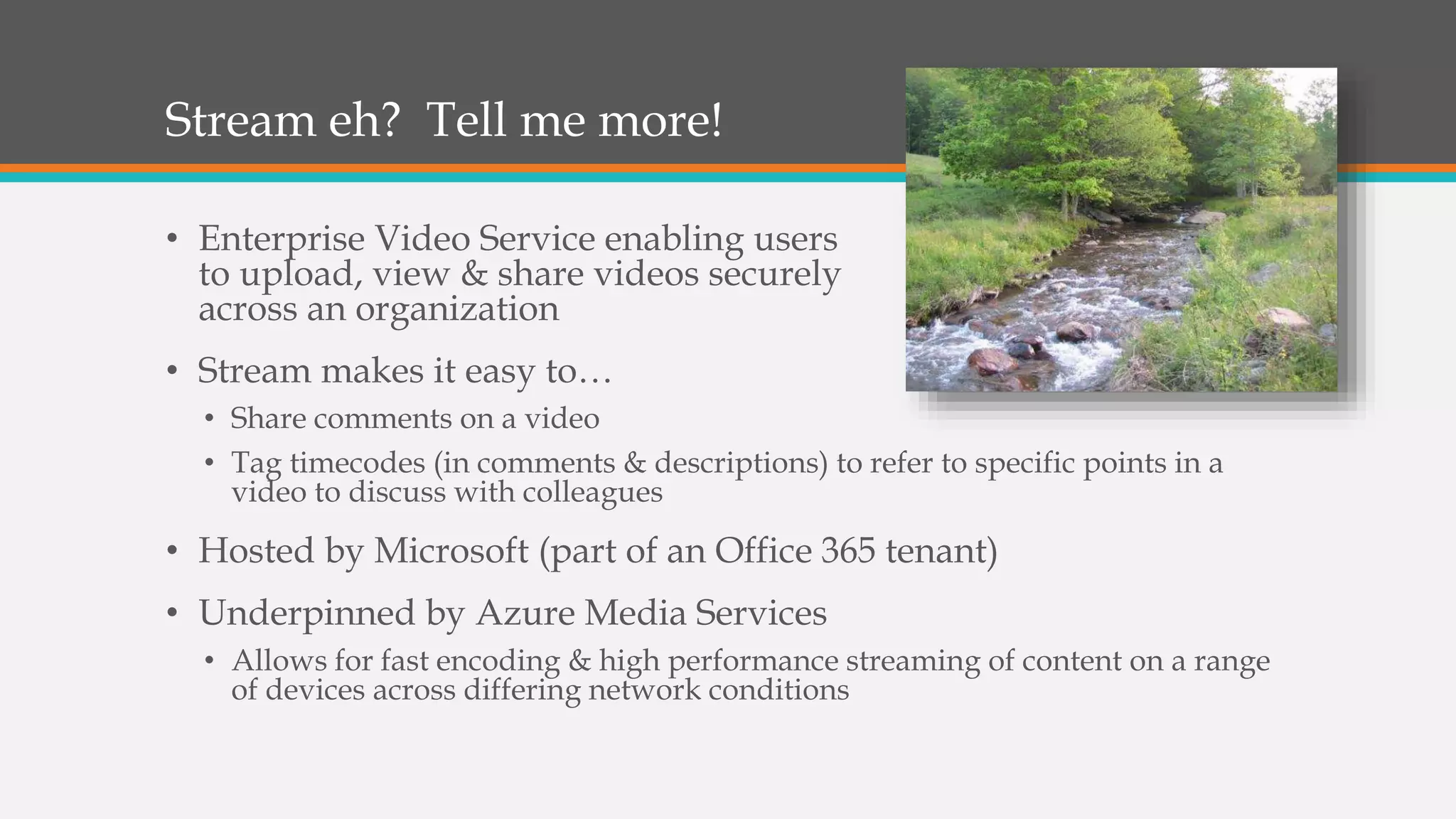 Stream eh?  Tell me more!

• Enterprise Video Service enabling users to upload, view & share videos securely across an organization

• Stream makes it easy to…
  • Share comments on a video
  • Tag timecodes (in comments & descriptions) to refer to specific points in a video to discuss with colleagues

• Hosted by Microsoft (part of an Office 365 tenant)

• Underpinned by Azure Media Services
  • Allows for fast encoding & high performance streaming of content on a range of devices across differing network conditions